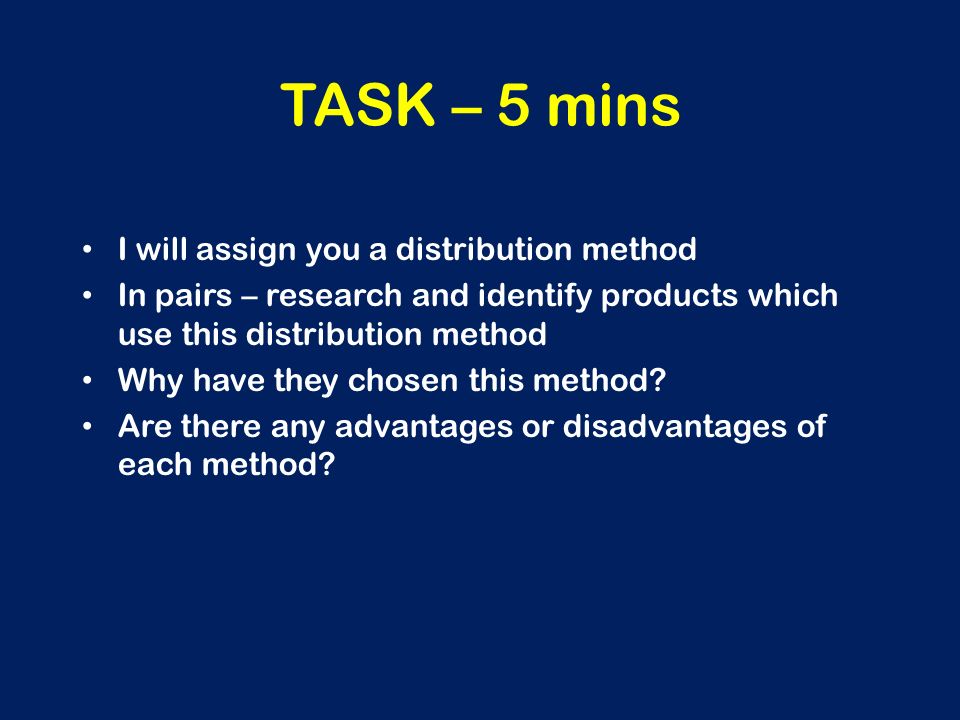 TASK – 5 mins

• I will assign you a distribution method
• In pairs – research and identify products which use this distribution method
• Why have they chosen this method?
• Are there any advantages or disadvantages of each method?